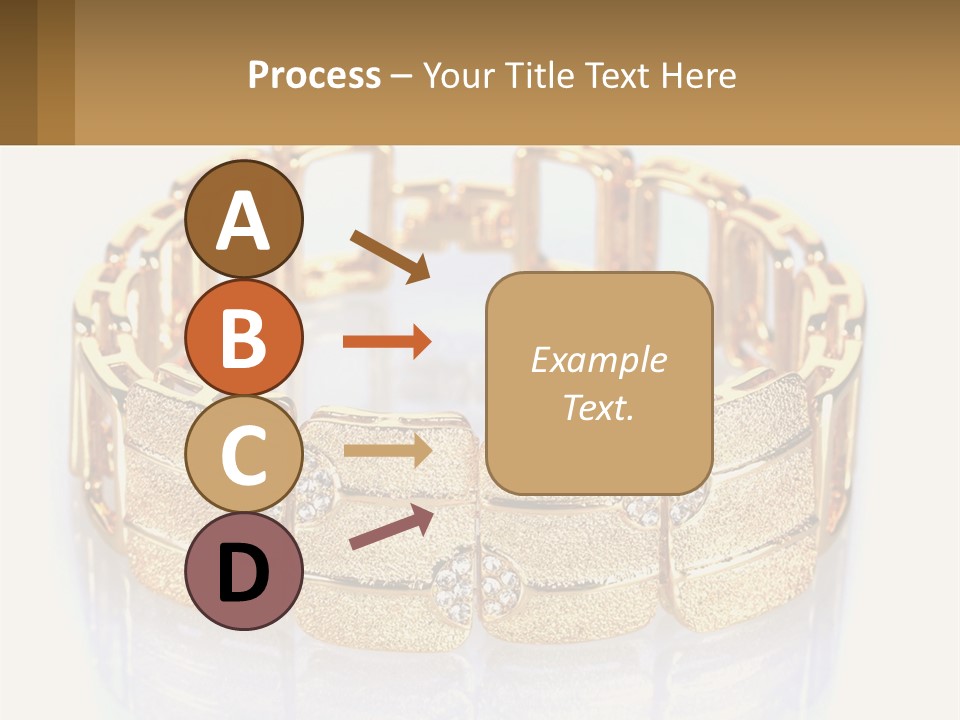 Process – Your Title Text Here

A

B

C

D

Example Text.